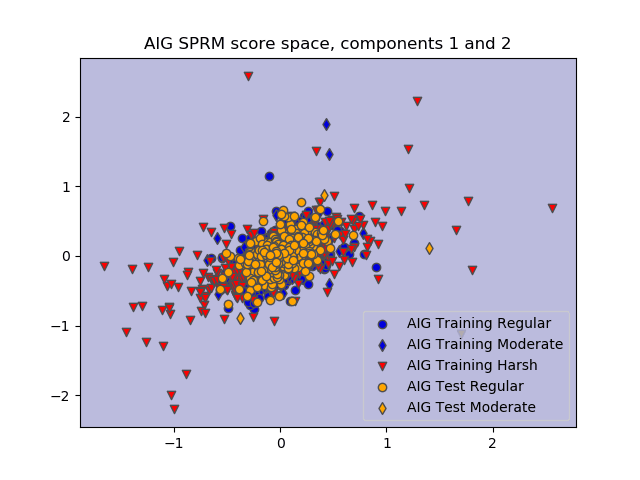 AIG SPRM score space, components 1 and 2

2
1
0
−1
−2

−1
0
1
2

AIG Training Regular
AIG Training Moderate
AIG Training Harsh
AIG Test Regular
AIG Test Moderate